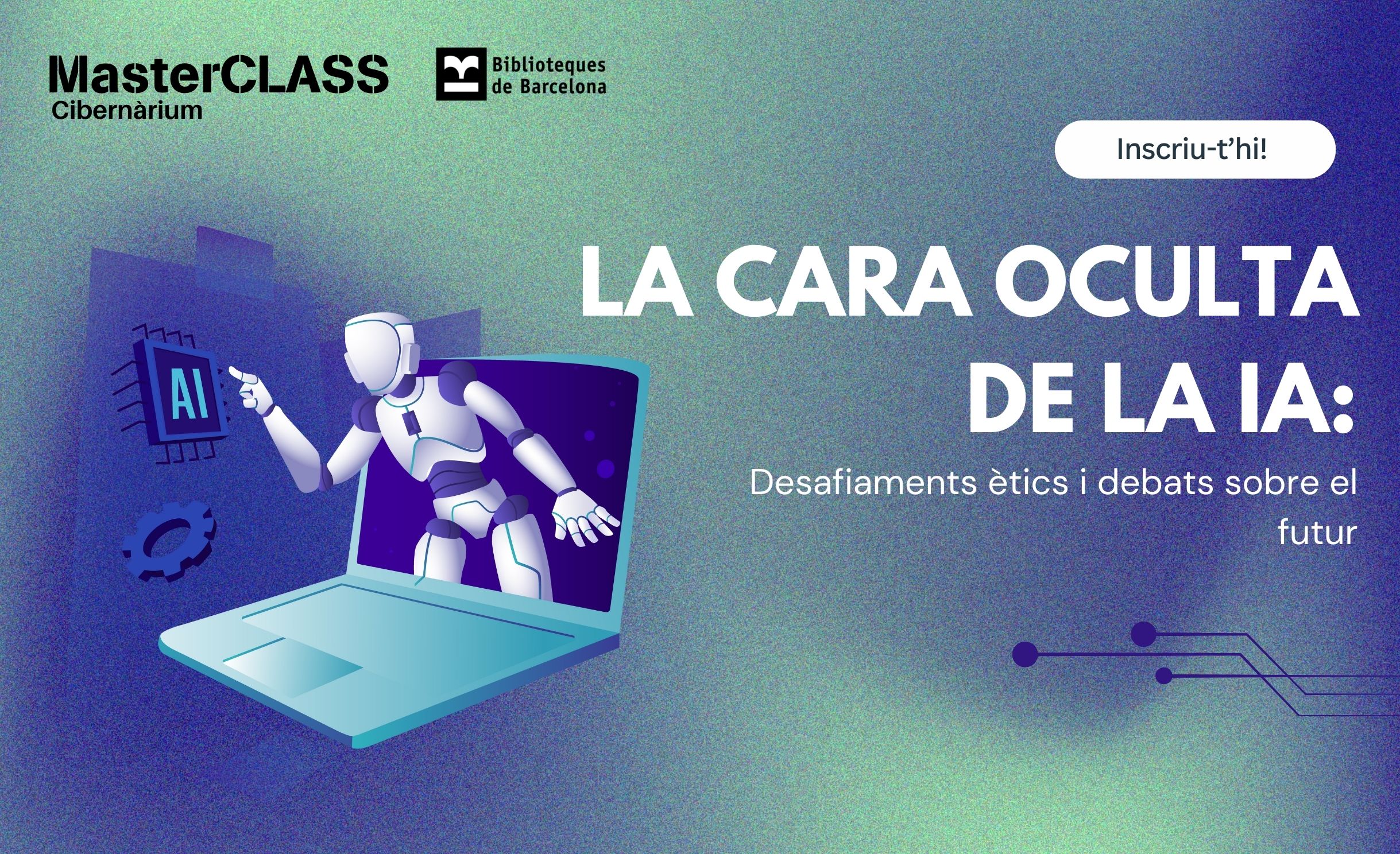 MasterCLASS
Cibernàrium

Biblioteques de Barcelona

Inscriu-t'hi!

AI

LA CARA OCULTA DE LA IA:

Desafiaments ètics i debats sobre el futur